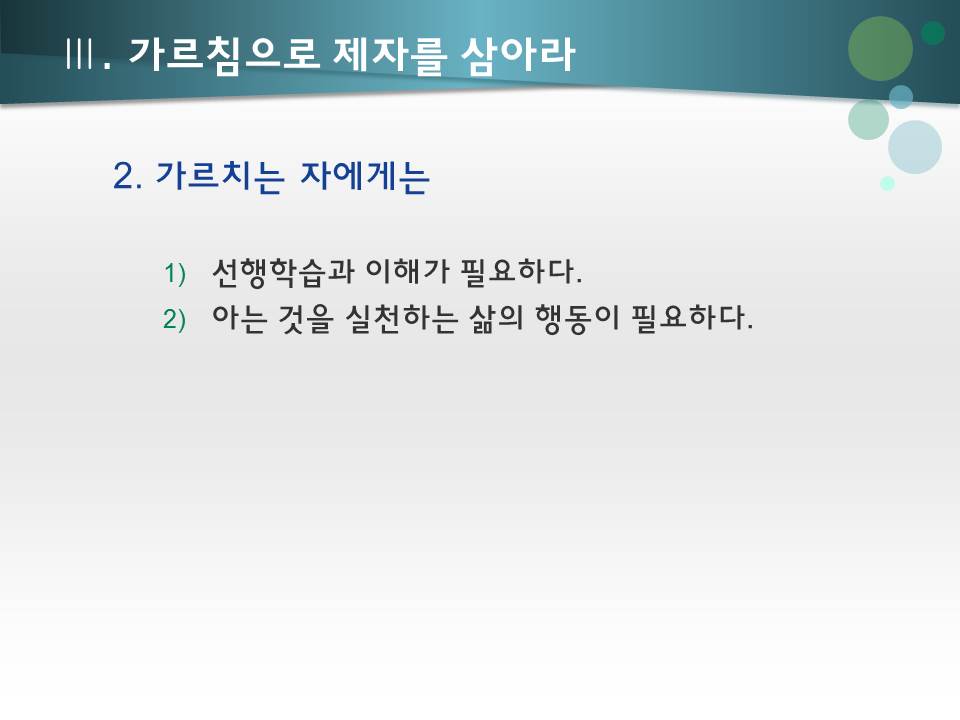 Ⅲ. 가르침으로 제자를 삼아라

2. 가르치는 자에게는

1) 선행학습과 이해가 필요하다.
2) 아는 것을 실천하는 삶의 행동이 필요하다.